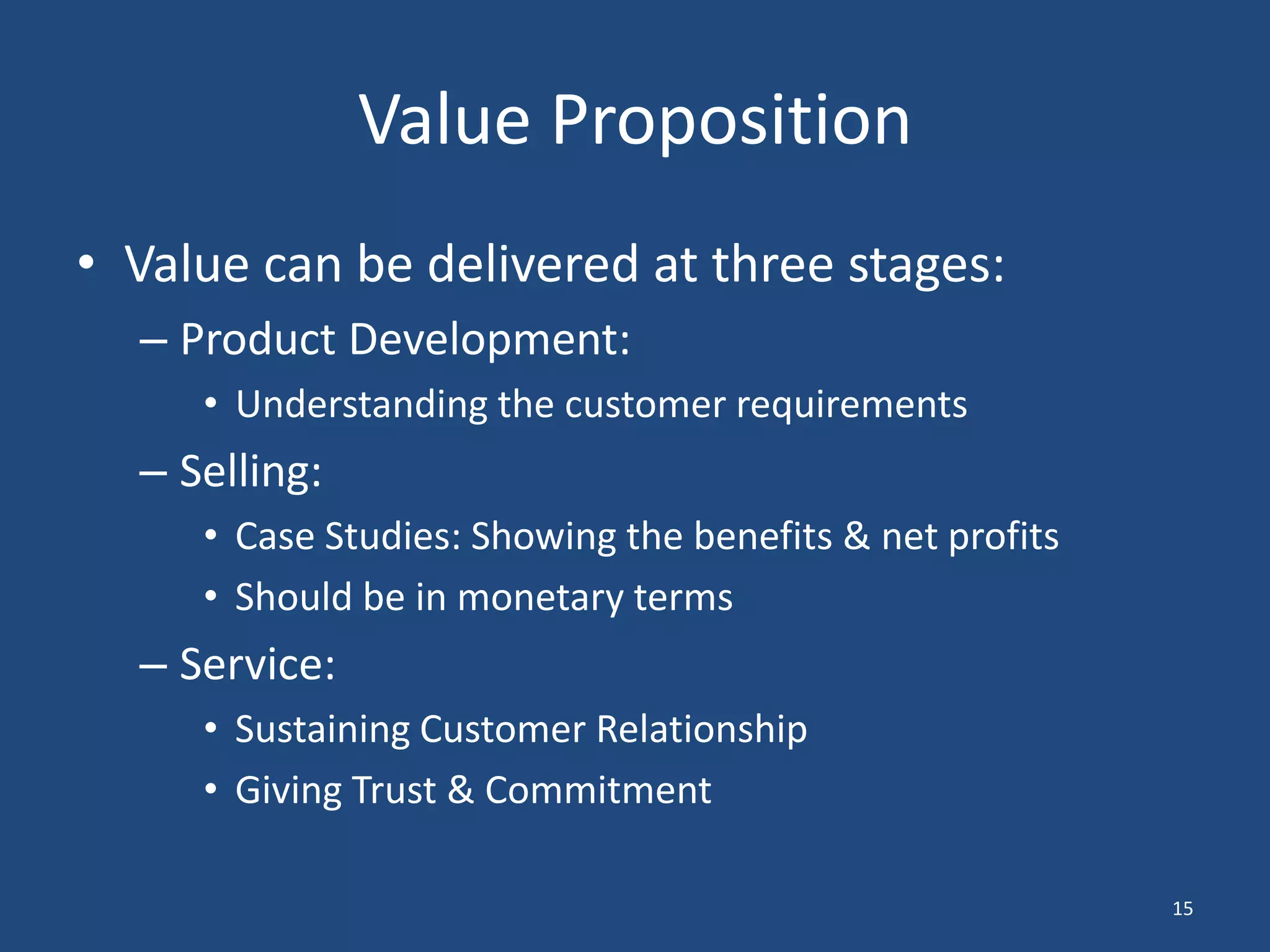 Value Proposition

• Value can be delivered at three stages:
– Product Development:
• Understanding the customer requirements
– Selling:
• Case Studies: Showing the benefits & net profits
• Should be in monetary terms
– Service:
• Sustaining Customer Relationship
• Giving Trust & Commitment

15